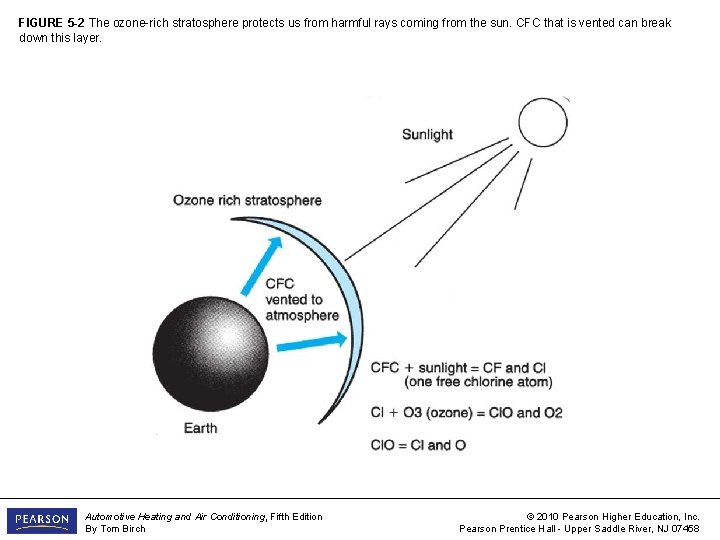 FIGURE 5-2 The ozone-rich stratosphere protects us from harmful rays coming from the sun. CFC that is vented can break down this layer.

Sunlight

Ozone rich stratosphere

CFC vented to atmosphere

Earth

CFC + sunlight = CF and Cl (one free chlorine atom)

Cl + O3 (ozone) = ClO and O2

ClO = Cl and O

PEARSON

Automotive Heating and Air Conditioning, Fifth Edition
By Tom Birch

© 2010 Pearson Higher Education, Inc.
Pearson Prentice Hall - Upper Saddle River, NJ 07458